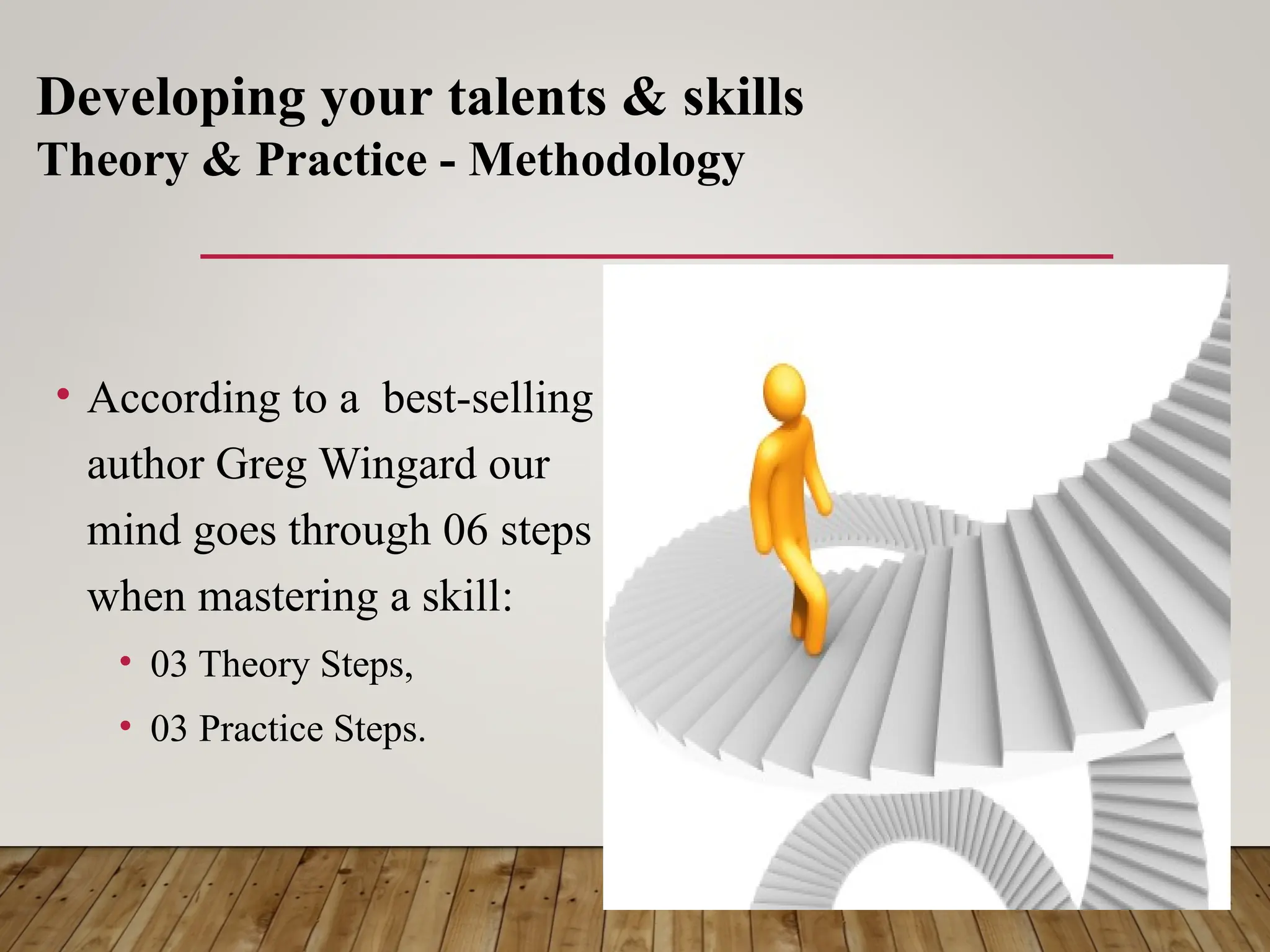 Developing your talents & skills
Theory & Practice - Methodology

• According to a best-selling author Greg Wingard our mind goes through 06 steps when mastering a skill:
  • 03 Theory Steps,
  • 03 Practice Steps.